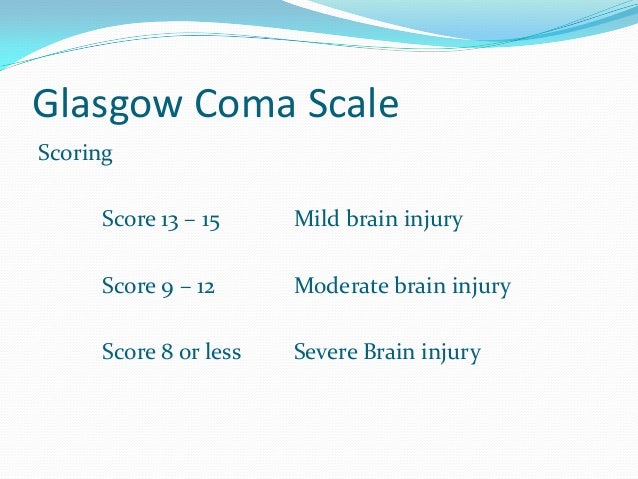 Glasgow Coma Scale

Scoring

Score 13 – 15 Mild brain injury

Score 9 – 12 Moderate brain injury

Score 8 or less Severe Brain injury